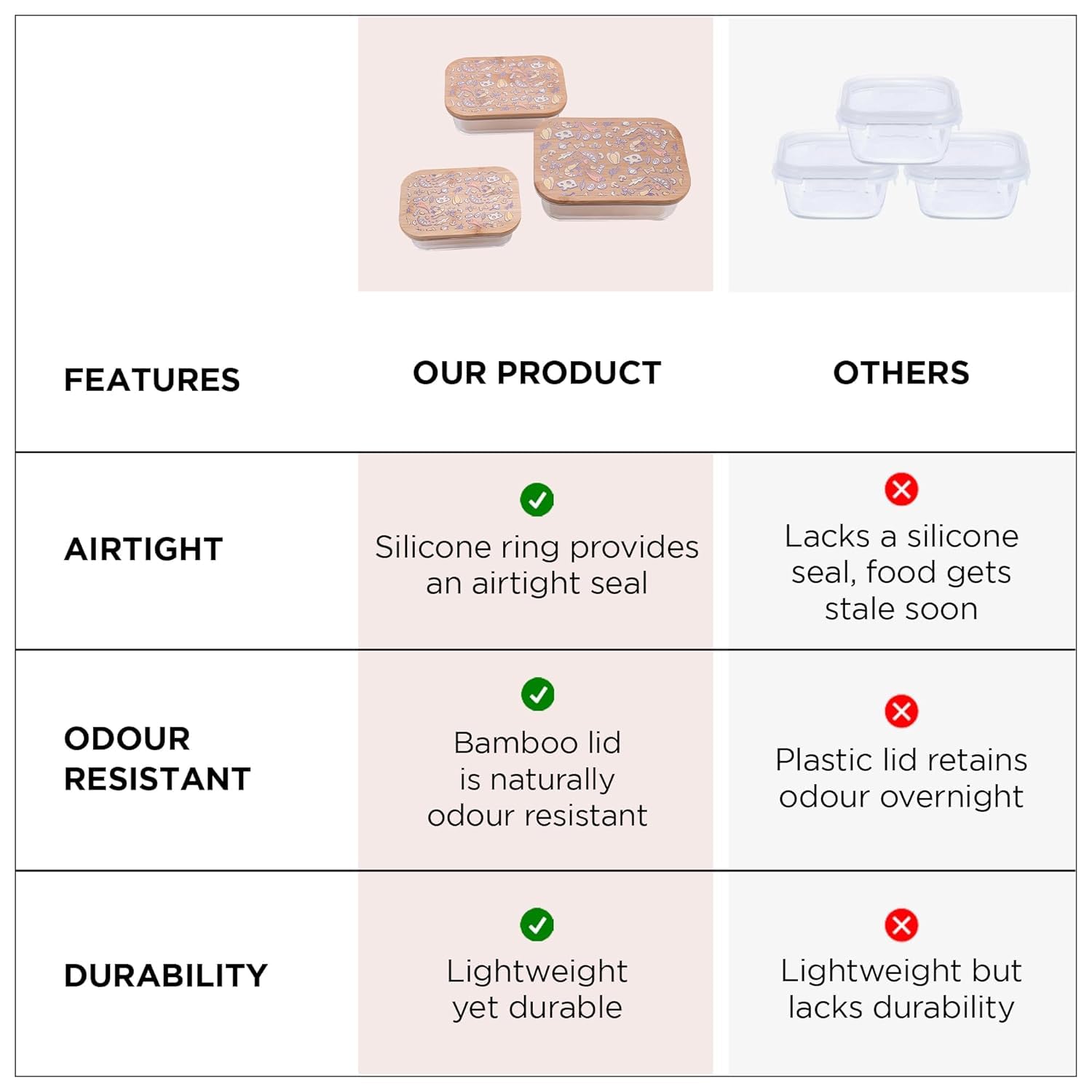 | FEATURES | OUR PRODUCT | OTHERS |
|---|---|---|
| AIRTIGHT | Silicone ring provides an airtight seal | Lacks a silicone seal, food gets stale soon |
| ODOUR RESISTANT | Bamboo lid is naturally odour resistant | Plastic lid retains odour overnight |
| DURABILITY | Lightweight yet durable | Lightweight but lacks durability |